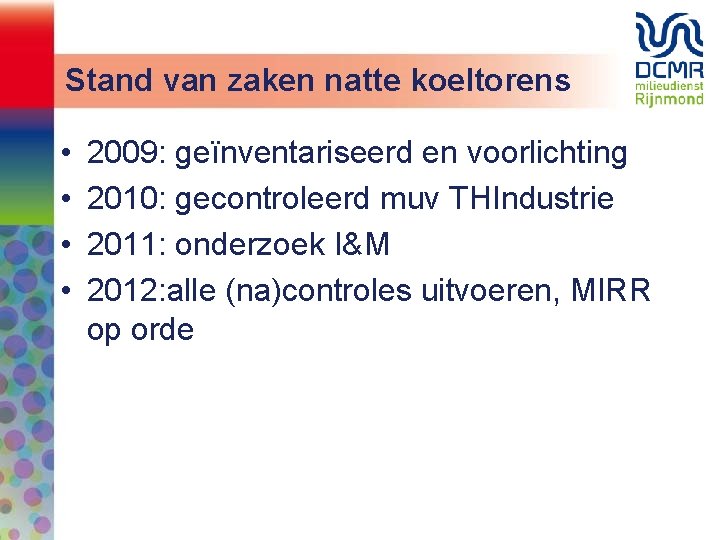 Stand van zaken natte koeltorens

DCMR
milieudienst
Rijnmond

• 2009: geïnventariseerd en voorlichting
• 2010: gecontroleerd muv THIndustrie
• 2011: onderzoek I&M
• 2012:alle (na)controles uitvoeren, MIRR op orde